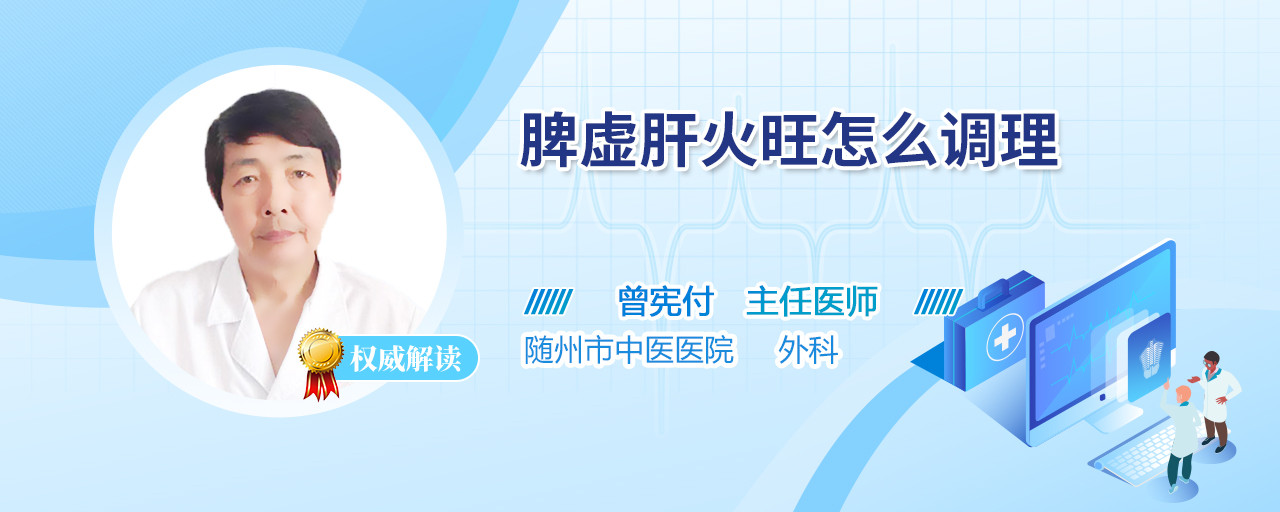 脾虚肝火旺怎么调理

曾宪付　主任医师

随州市中医医院　外科

权威解读